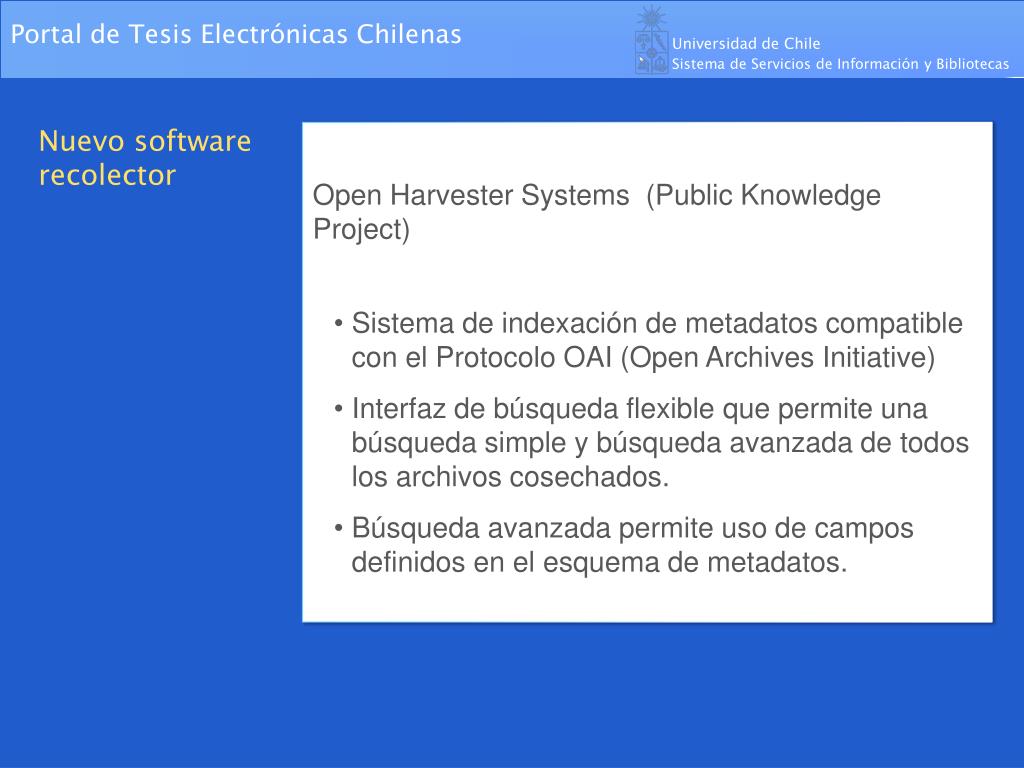 Portal de Tesis Electrónicas Chilenas

Universidad de Chile
Sistema de Servicios de Información y Bibliotecas

Nuevo software recolector

Open Harvester Systems (Public Knowledge Project)

• Sistema de indexación de metadatos compatible con el Protocolo OAI (Open Archives Initiative)

• Interfaz de búsqueda flexible que permite una búsqueda simple y búsqueda avanzada de todos los archivos cosechados.

• Búsqueda avanzada permite uso de campos definidos en el esquema de metadatos.